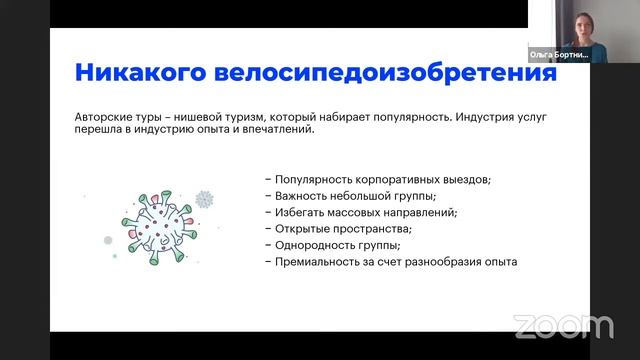 Ольга Бортни...

Никакого велосипедоизобретения

Авторские туры – нишевой туризм, который набирает популярность. Индустрия услуг перешла в индустрию опыта и впечатлений.

– Популярность корпоративных выездов;
– Важность небольшой группы;
– Избегать массовых направлений;
– Открытые пространства;
– Однородность группы;
– Премиальность за счет разнообразия опыта

zoom